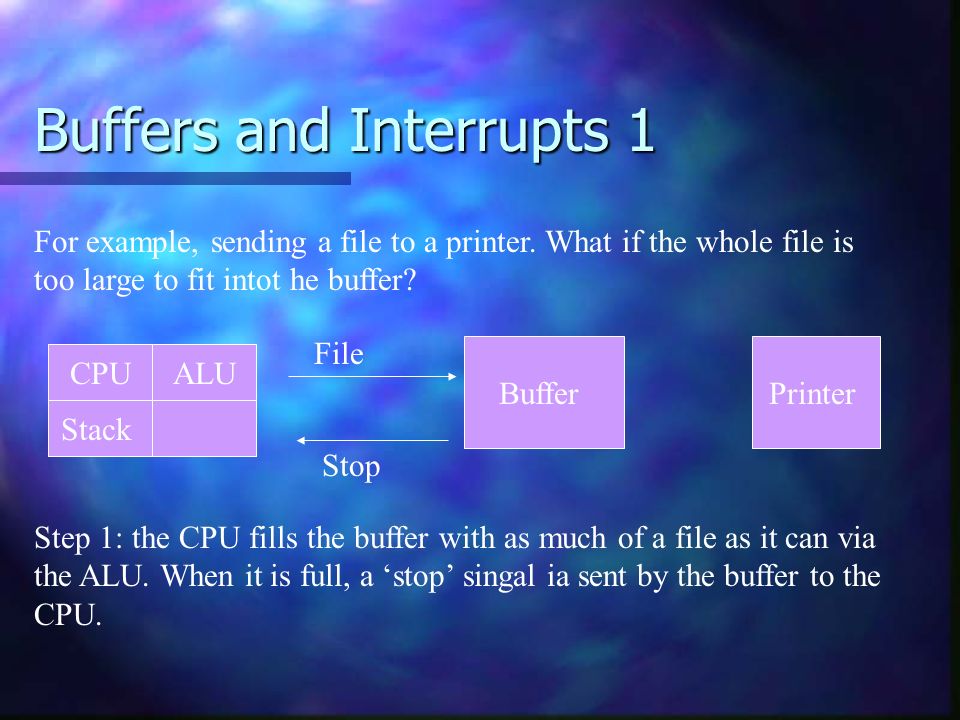 Buffers and Interrupts 1

For example, sending a file to a printer. What if the whole file is too large to fit intot he buffer?

| CPU | ALU |
|---|---|
| Stack | |

File

Stop

Buffer

Printer

Step 1: the CPU fills the buffer with as much of a file as it can via the ALU. When it is full, a ‘stop’ singal ia sent by the buffer to the CPU.